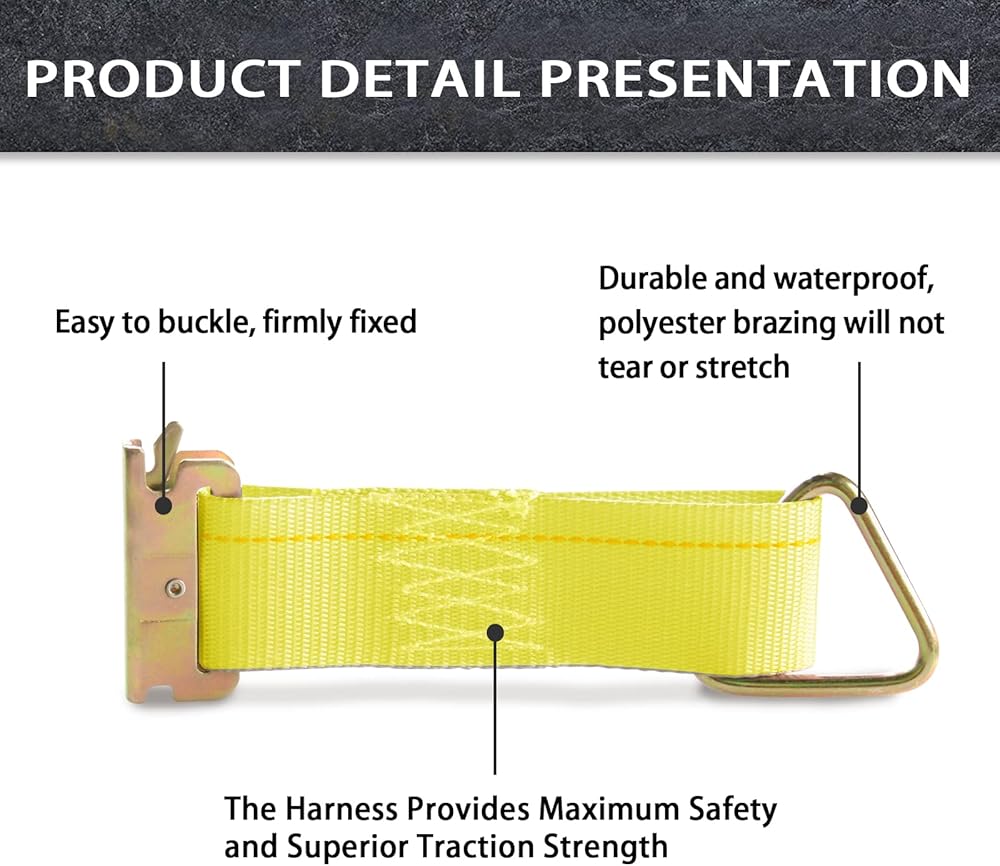 PRODUCT DETAIL PRESENTATION

Easy to buckle, firmly fixed

Durable and waterproof, polyester brazing will not tear or stretch

The Harness Provides Maximum Safety and Superior Traction Strength